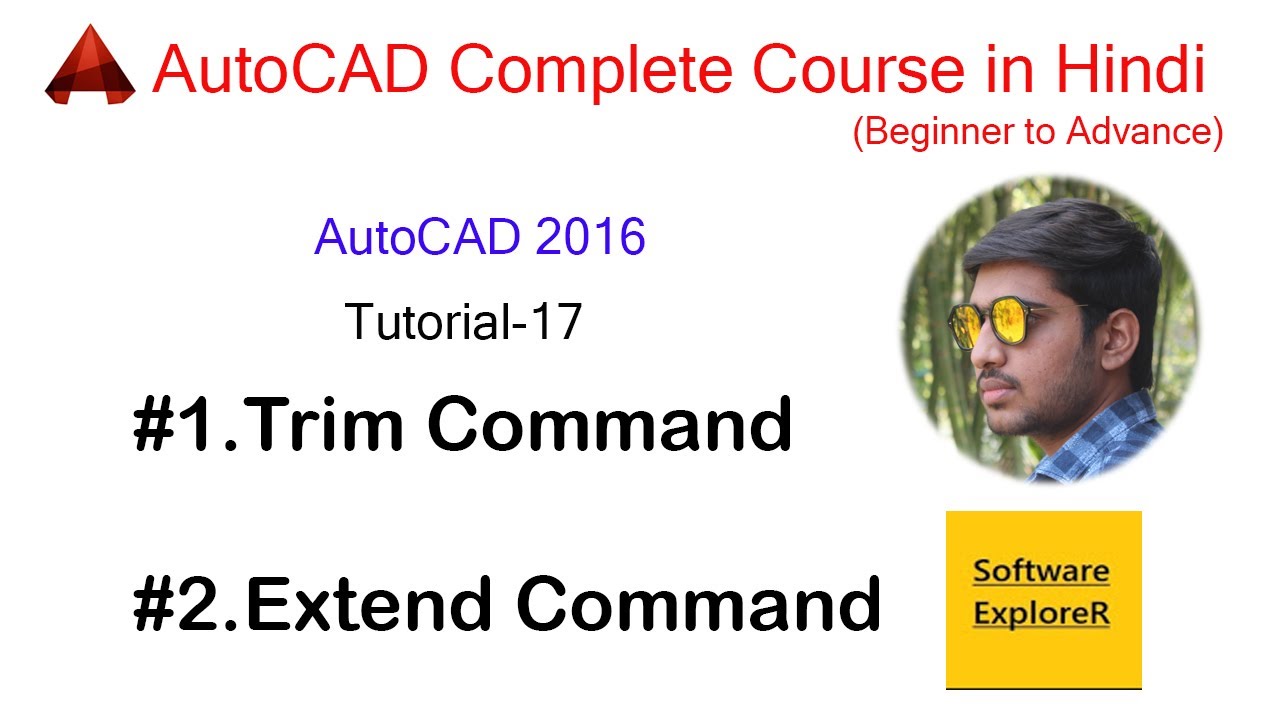 AutoCAD Complete Course in Hindi
(Beginner to Advance)

AutoCAD 2016

Tutorial-17

#1.Trim Command

#2.Extend Command

Software
ExploreR